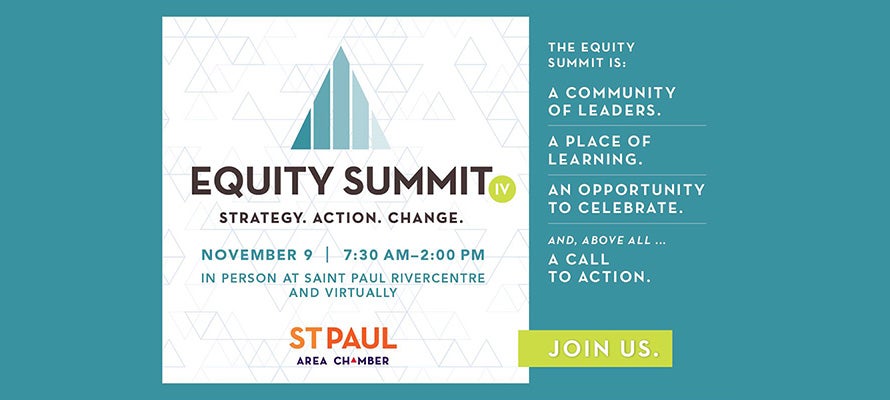 EQUITY SUMMIT IV

STRATEGY. ACTION. CHANGE.

NOVEMBER 9 | 7:30 AM–2:00 PM

IN PERSON AT SAINT PAUL RIVERCENTRE AND VIRTUALLY

ST PAUL
AREA CHAMBER

THE EQUITY SUMMIT IS:

A COMMUNITY OF LEADERS.

A PLACE OF LEARNING.

AN OPPORTUNITY TO CELEBRATE.

AND, ABOVE ALL ...

A CALL TO ACTION.

JOIN US.